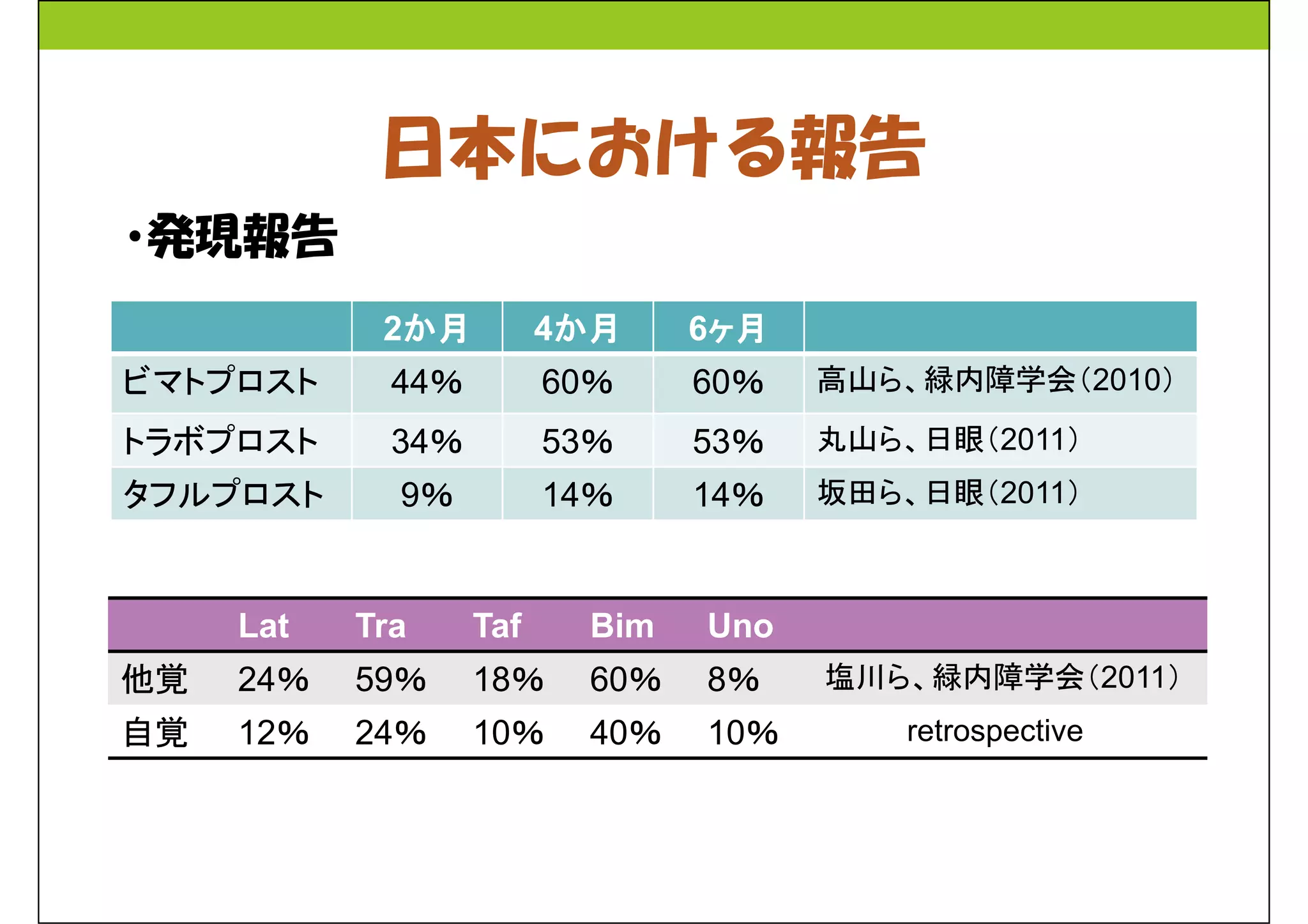 日本における報告

・発現報告

|  | 2か月 | 4か月 | 6ヶ月 |  |
|---|---|---|---|---|
| ビマトプロスト | 44% | 60% | 60% | 高山ら、緑内障学会(2010) |
| トラボプロスト | 34% | 53% | 53% | 丸山ら、日眼(2011) |
| タフルプロスト | 9% | 14% | 14% | 坂田ら、日眼(2011) |

|  | Lat | Tra | Taf | Bim | Uno |  |
|---|---|---|---|---|---|---|
| 他覚 | 24% | 59% | 18% | 60% | 8% | 塩川ら、緑内障学会(2011) |
| 自覚 | 12% | 24% | 10% | 40% | 10% | retrospective |